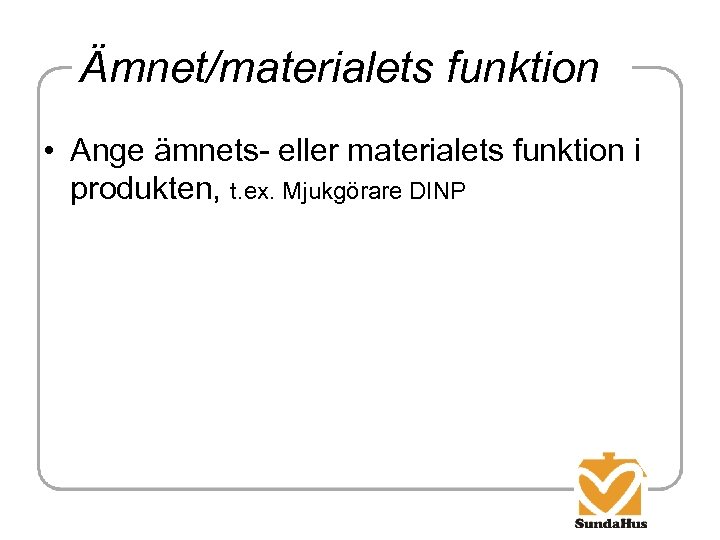 Ämnet/materialets funktion

• Ange ämnets- eller materialets funktion i produkten, t.ex. Mjukgörare DINP

SundaHus